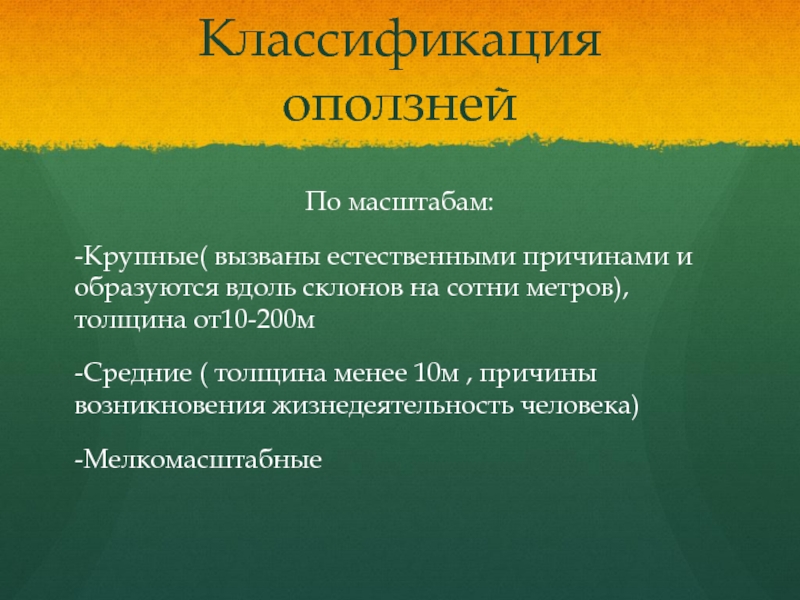 Классификация оползней

По масштабам:

-Крупные( вызваны естественными причинами и образуются вдоль склонов на сотни метров), толщина от10-200м

-Средние ( толщина менее 10м , причины возникновения жизнедеятельность человека)

-Мелкомасштабные